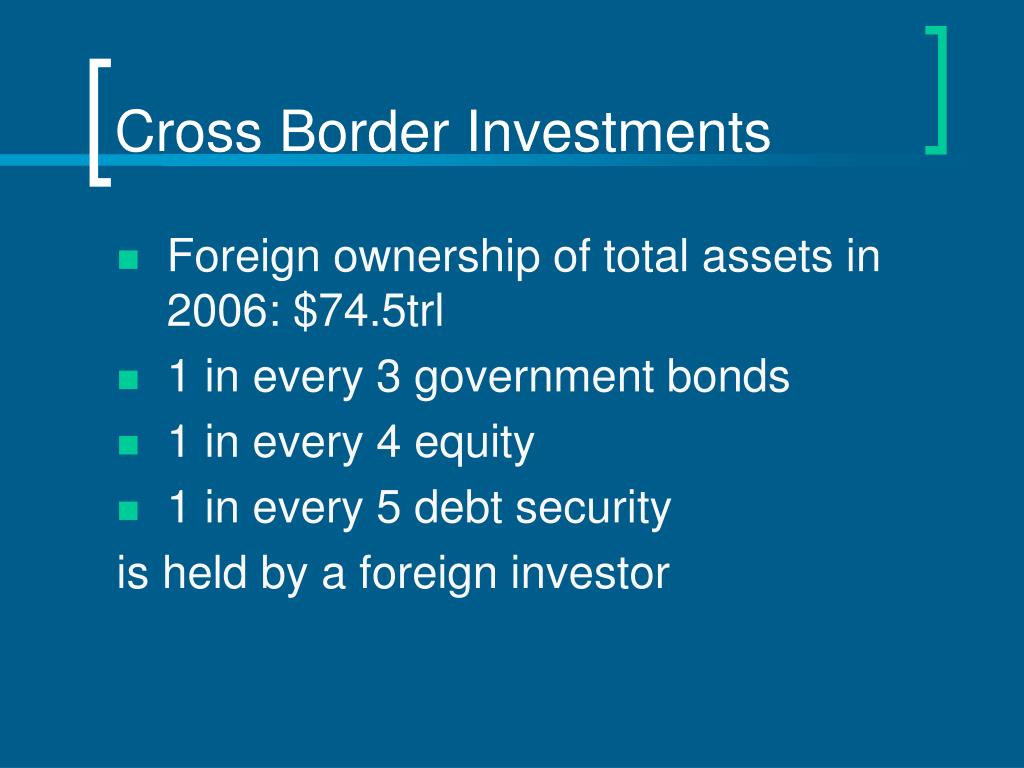 Cross Border Investments

- Foreign ownership of total assets in 2006: \$74.5trl
- 1 in every 3 government bonds
- 1 in every 4 equity
- 1 in every 5 debt security

is held by a foreign investor